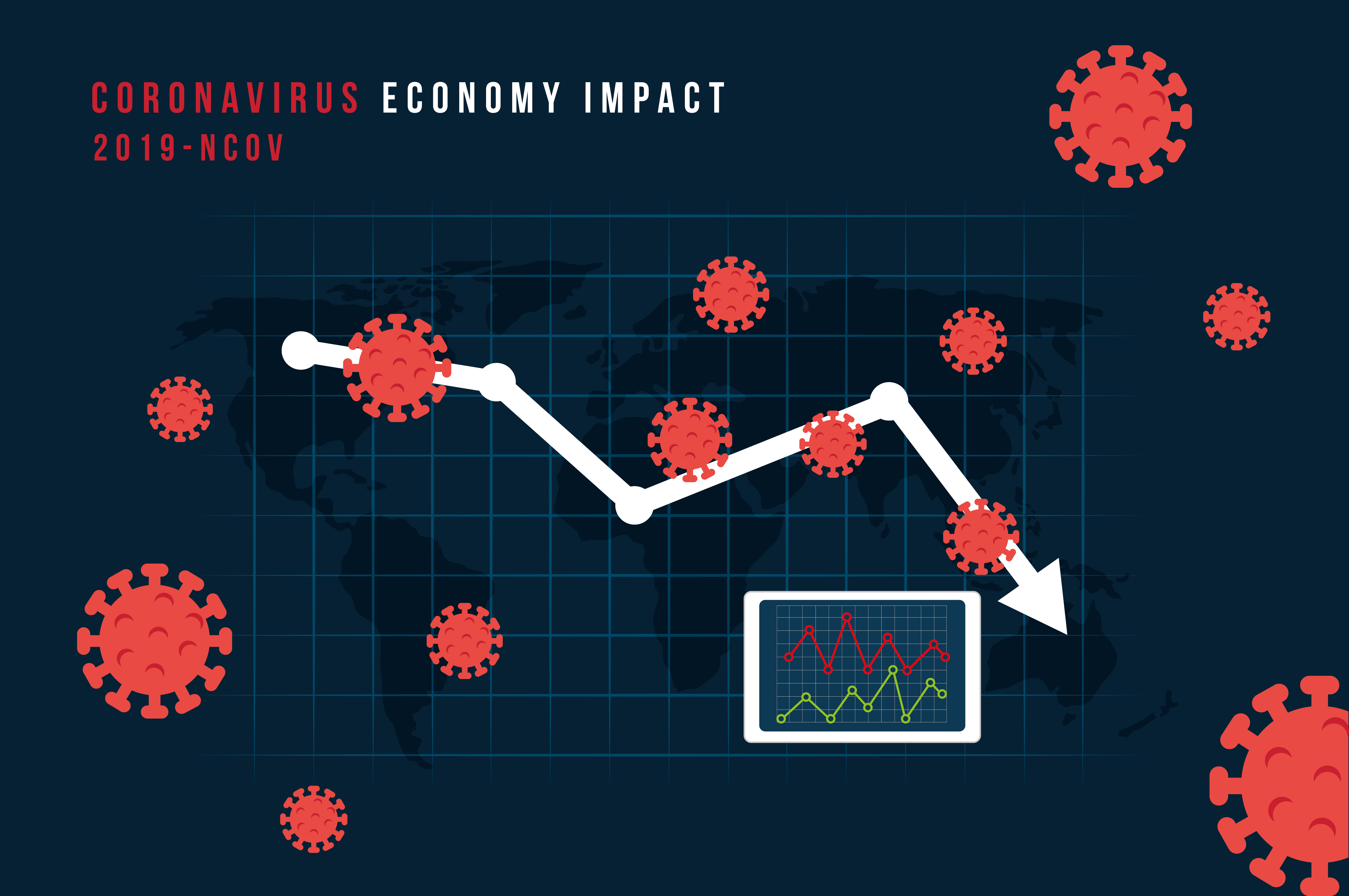 CORONAVIRUS ECONOMY IMPACT
2019-NCOV